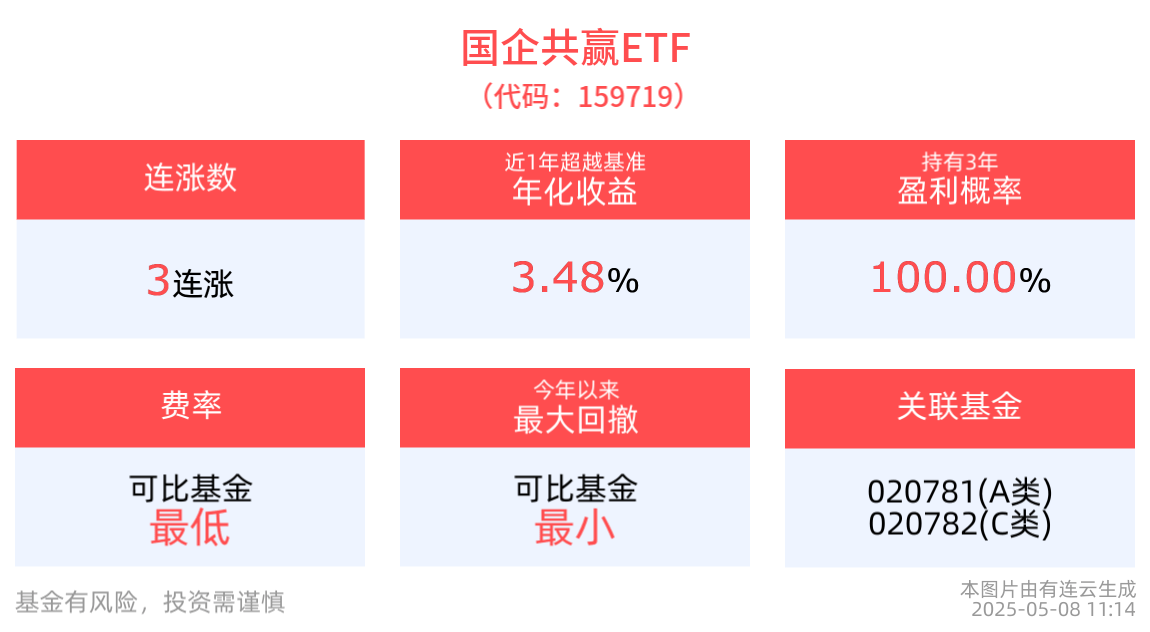 国企共赢ETF
（代码：159719）

连涨数

3连涨

近1年超越基准
年化收益

3.48%

持有3年
盈利概率

100.00%

费率

可比基金
最低

今年以来
最大回撤

可比基金
最小

关联基金

020781(A类)
020782(C类)

基金有风险，投资需谨慎

本图片由有连云生成
2025-05-08 11:14